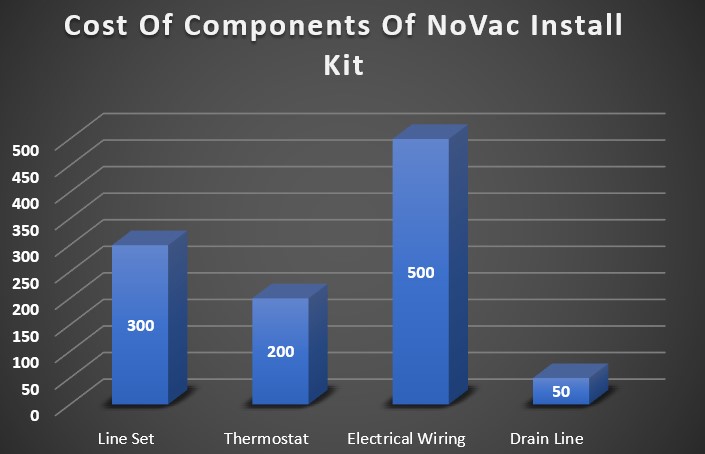 Cost Of Components Of NoVac Install Kit

500
450
400
350
300
250
200
150
100
50
0

300
200
500
50

Line Set
Thermostat
Electrical Wiring
Drain Line